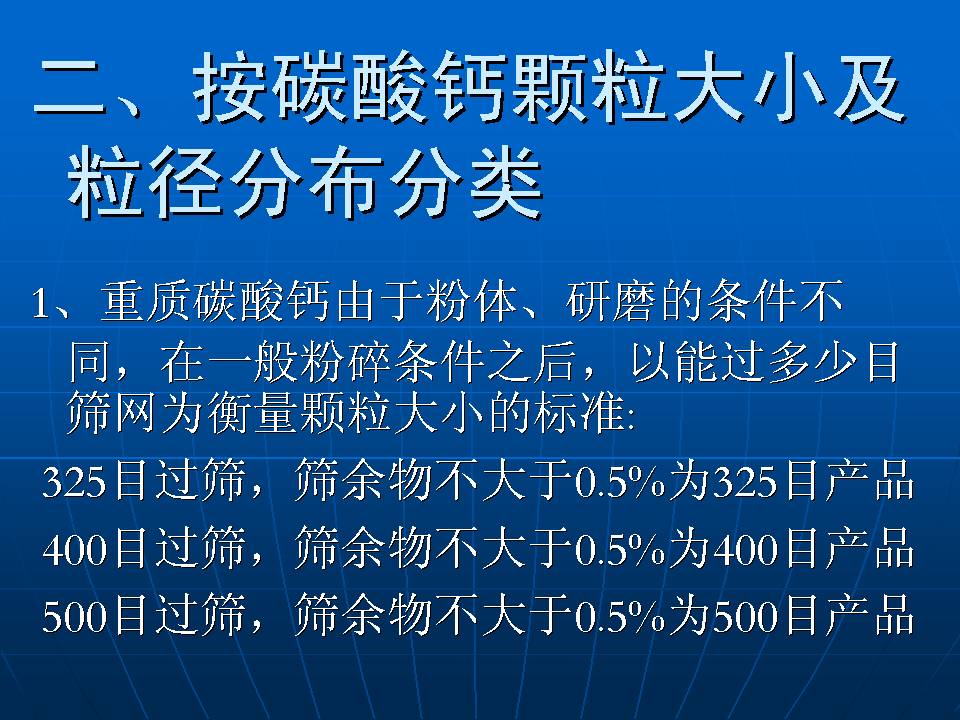 二、按碳酸钙颗粒大小及粒径分布分类

1、重质碳酸钙由于粉体、研磨的条件不同，在一般粉碎条件之后，以能过多少目筛网为衡量颗粒大小的标准:

325目过筛，筛余物不大于0.5%为325目产品

400目过筛，筛余物不大于0.5%为400目产品

500目过筛，筛余物不大于0.5%为500目产品